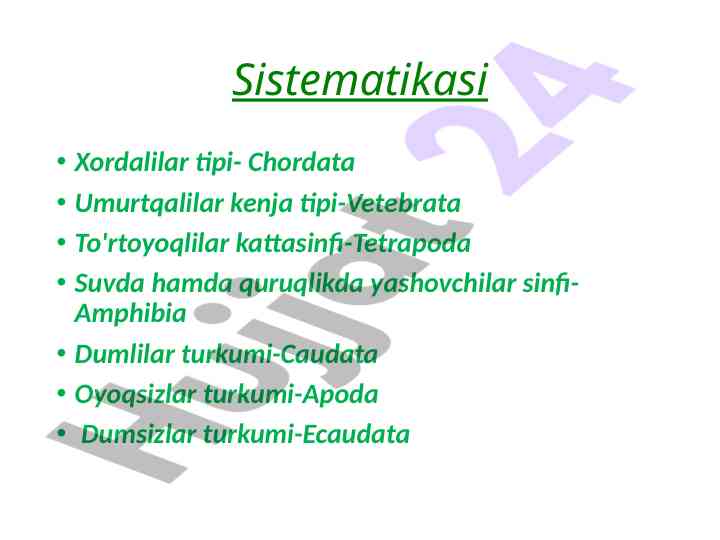 Sistematikasi

• Xordalilar tipi- Chordata
• Umurtqalilar kenja tipi-Vetebrata
• To'rtoyoqlilar kattasinfi-Tetrapoda
• Suvda hamda quruqlikda yashovchilar sinfi-Amphibia
• Dumlilar turkumi-Caudata
• Oyoqsizlar turkumi-Apoda
• Dumsizlar turkumi-Ecaudata

Hujjat 24